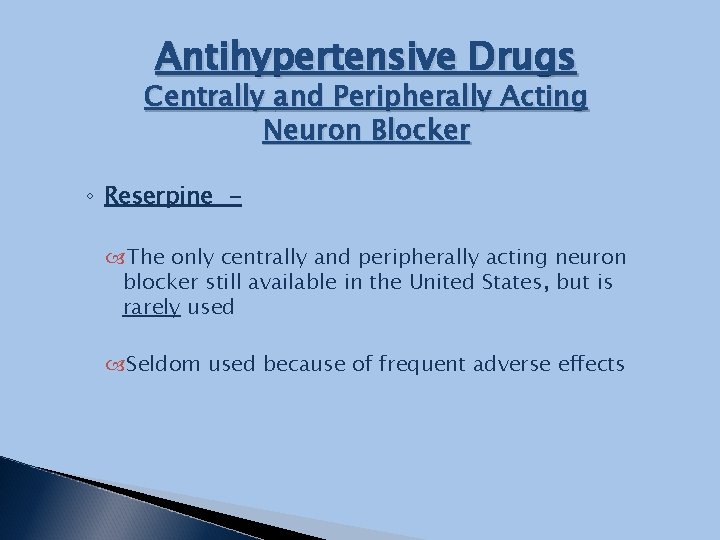 Antihypertensive Drugs
Centrally and Peripherally Acting Neuron Blocker

◦ Reserpine –

The only centrally and peripherally acting neuron blocker still available in the United States, but is rarely used

Seldom used because of frequent adverse effects